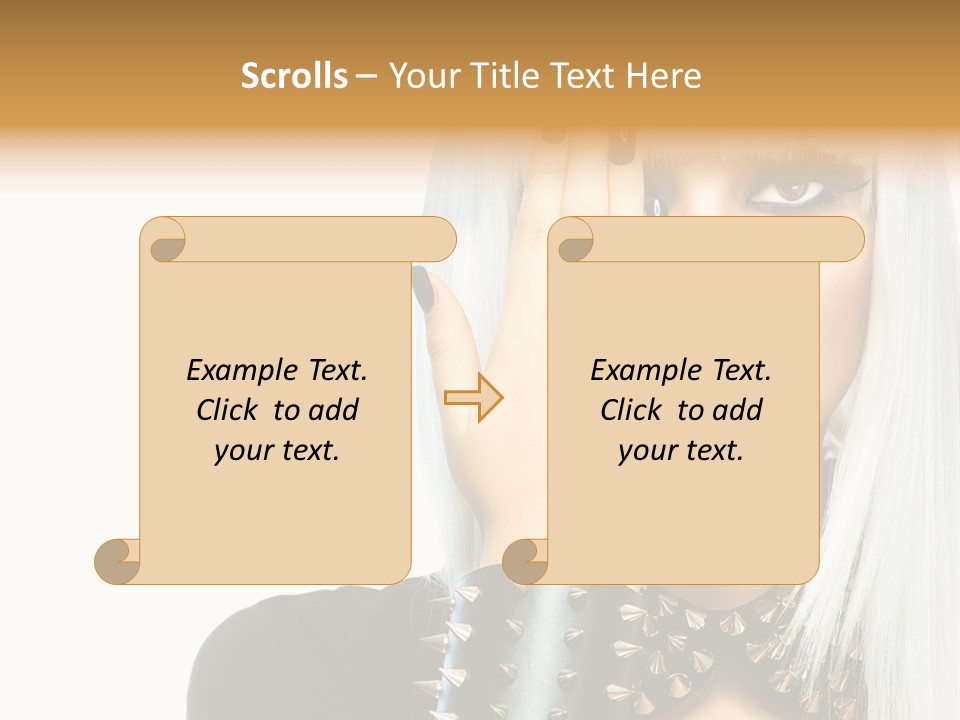 Scrolls – Your Title Text Here

Example Text. Click to add your text.

Example Text. Click to add your text.